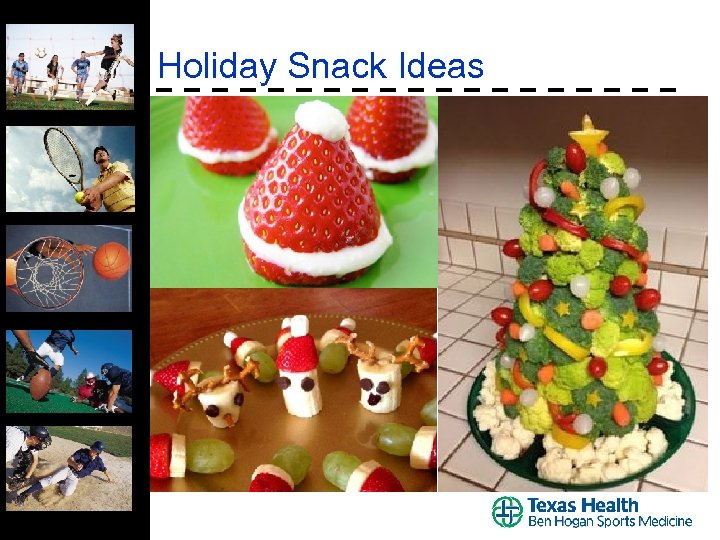 Holiday Snack Ideas

Texas Health
Ben Hogan Sports Medicine